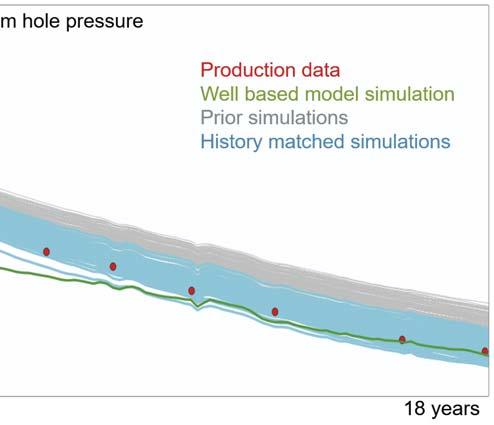 m hole pressure

Production data
Well based model simulation
Prior simulations
History matched simulations

18 years